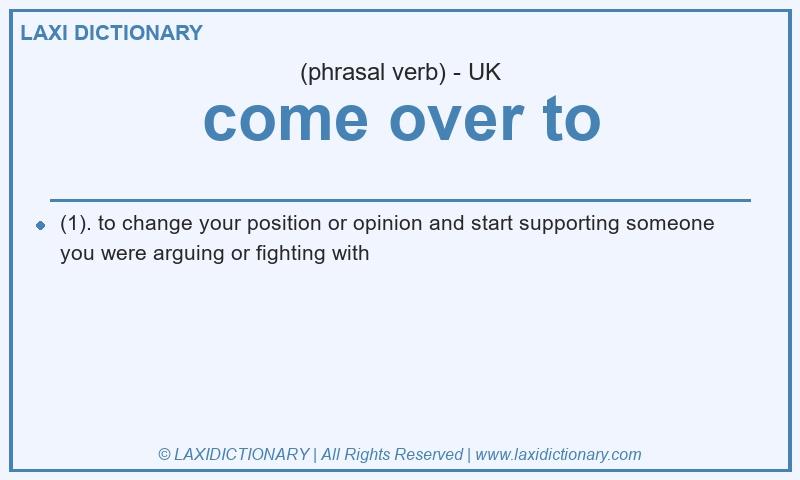 LAXI DICTIONARY

(phrasal verb) - UK

come over to

(1). to change your position or opinion and start supporting someone you were arguing or fighting with

© LAXIDICTIONARY | All Rights Reserved | www.laxidictionary.com